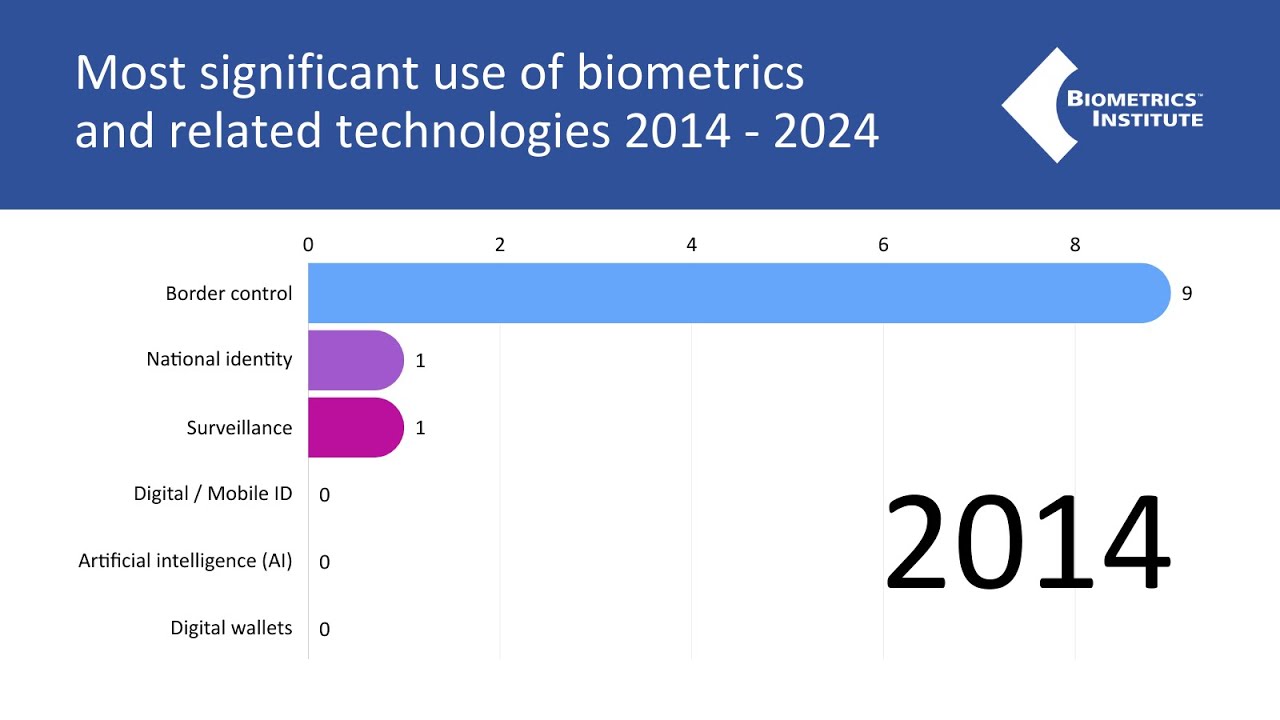 Most significant use of biometrics and related technologies 2014 - 2024

BIOMETRICS™ INSTITUTE

0 2 4 6 8

Border control 9
National identity 1
Surveillance 1
Digital / Mobile ID 0
Artificial intelligence (AI) 0
Digital wallets 0

2014